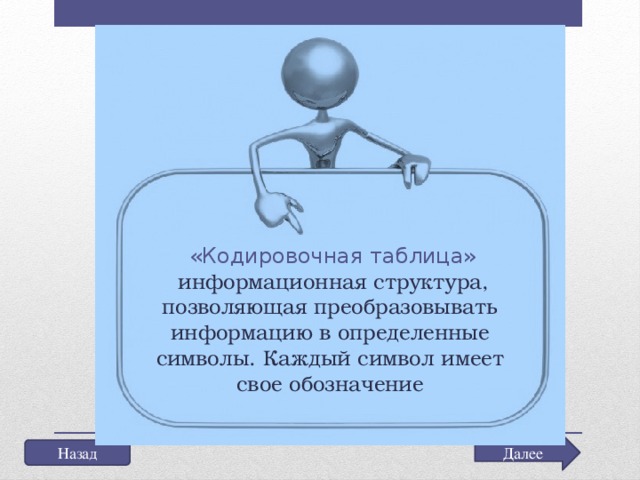 «Кодировочная таблица» информационная структура, позволяющая преобразовывать информацию в определенные символы. Каждый символ имеет свое обозначение

Назад

Далее